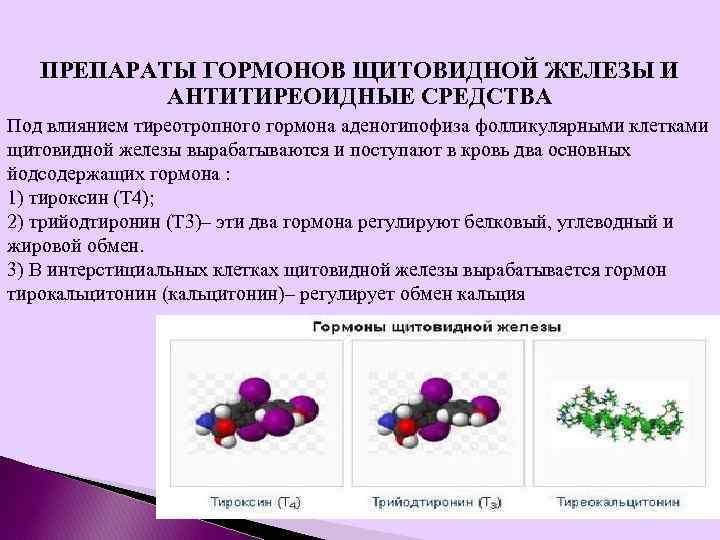 ПРЕПАРАТЫ ГОРМОНОВ ЩИТОВИДНОЙ ЖЕЛЕЗЫ И АНТИТИРЕОИДНЫЕ СРЕДСТВА

Под влиянием тиреотропного гормона аденогипофиза фолликулярными клетками щитовидной железы вырабатываются и поступают в кровь два основных йодсодержащих гормона :
1) тироксин (Т4);
2) трийодтиронин (Т3)– эти два гормона регулируют белковый, углеводный и жировой обмен.
3) В интерстициальных клетках щитовидной железы вырабатывается гормон тирокальцитонин (кальцитонин)– регулирует обмен кальция

Гормоны щитовидной железы

Тироксин ($T_4$)

Трийодтиронин ($T_3$)

Тиреокальцитонин